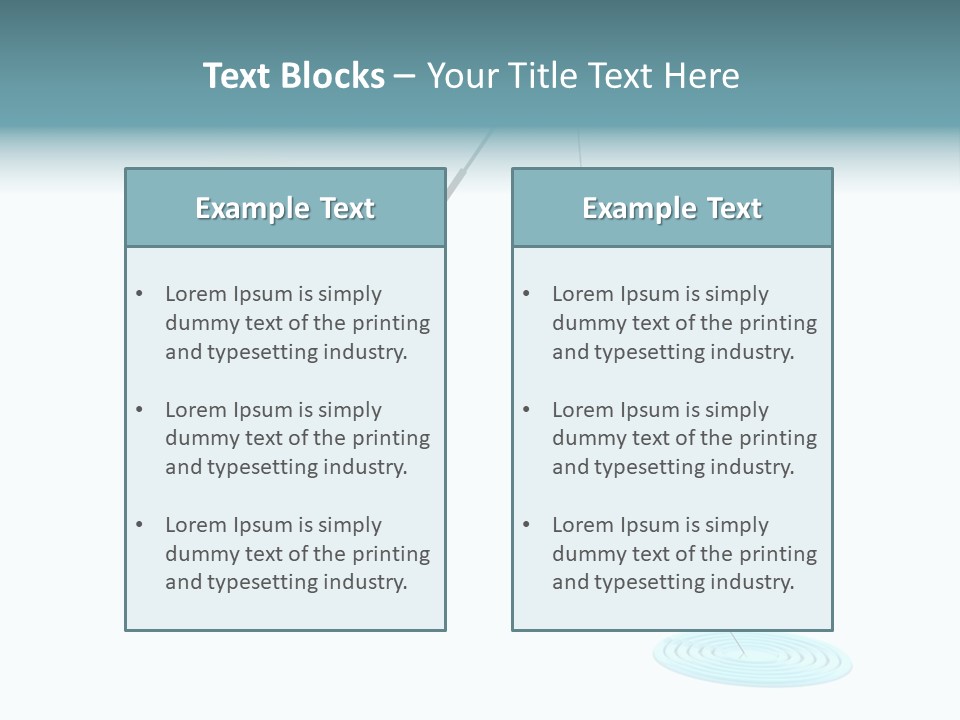 Text Blocks – Your Title Text Here

Example Text

• Lorem Ipsum is simply dummy text of the printing and typesetting industry.

• Lorem Ipsum is simply dummy text of the printing and typesetting industry.

• Lorem Ipsum is simply dummy text of the printing and typesetting industry.

Example Text

• Lorem Ipsum is simply dummy text of the printing and typesetting industry.

• Lorem Ipsum is simply dummy text of the printing and typesetting industry.

• Lorem Ipsum is simply dummy text of the printing and typesetting industry.